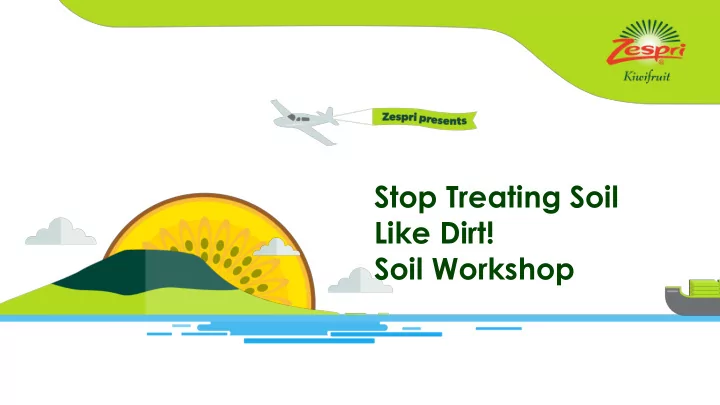 Zespri
Kiwifruit

Zespri presents

Stop Treating Soil Like Dirt!
Soil Workshop